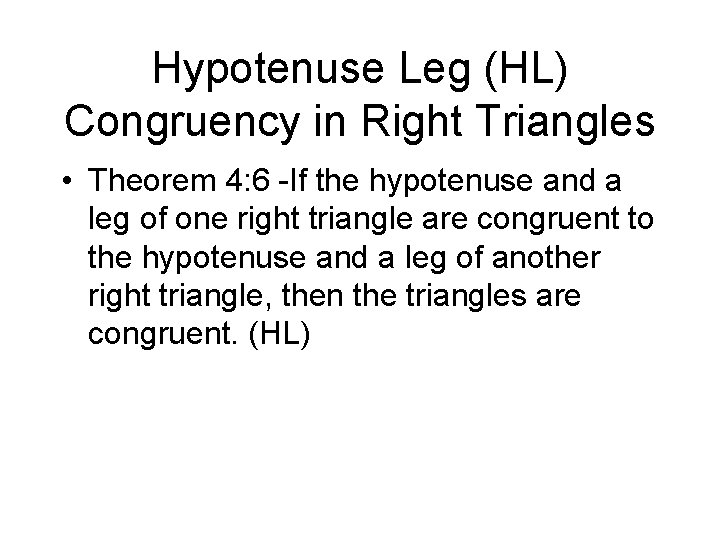 Hypotenuse Leg (HL) Congruency in Right Triangles

• Theorem 4:6 -If the hypotenuse and a leg of one right triangle are congruent to the hypotenuse and a leg of another right triangle, then the triangles are congruent. (HL)